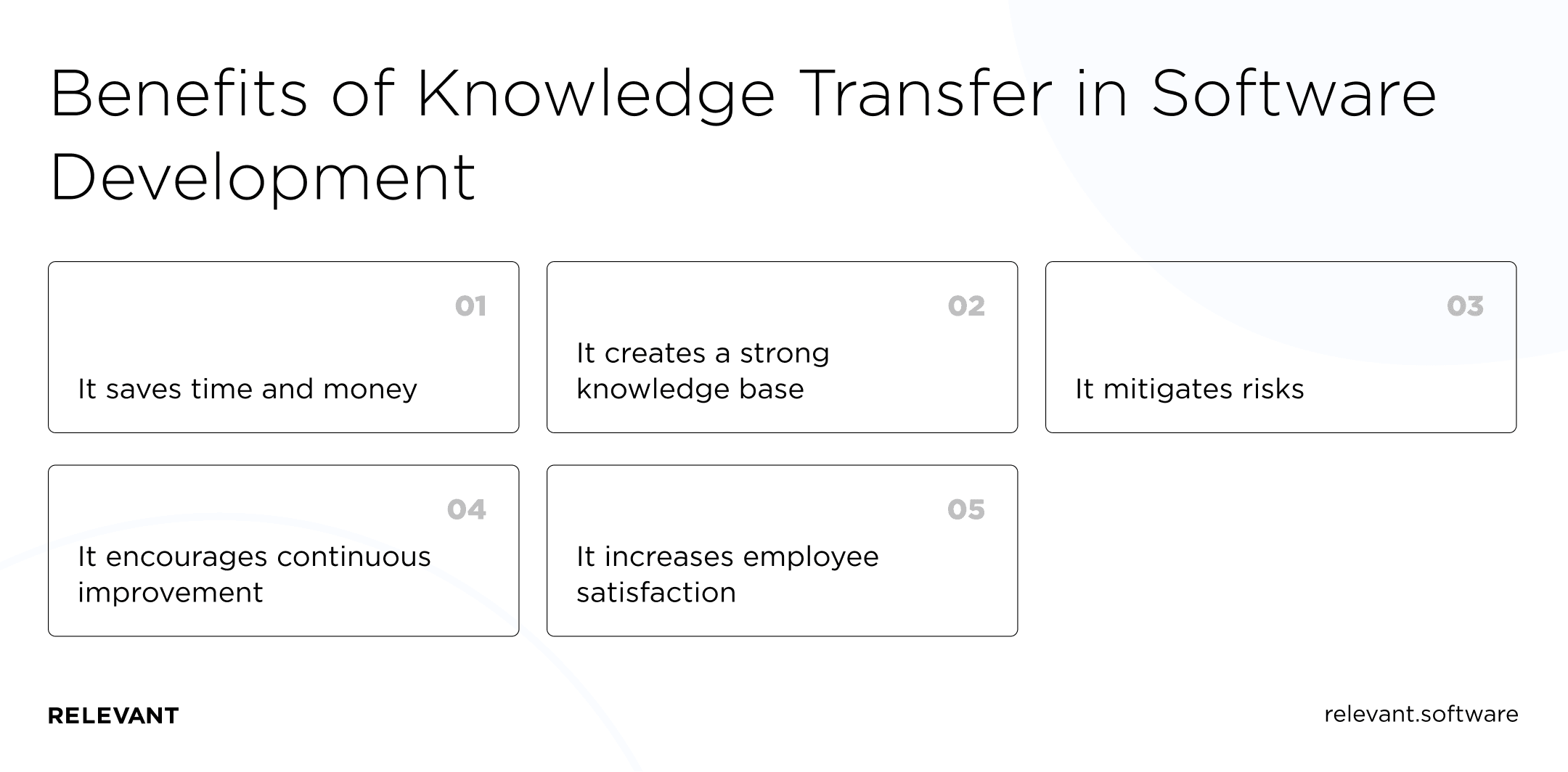 Benefits of Knowledge Transfer in Software Development

01
It saves time and money

02
It creates a strong knowledge base

03
It mitigates risks

04
It encourages continuous improvement

05
It increases employee satisfaction

RELEVANT

relevant.software